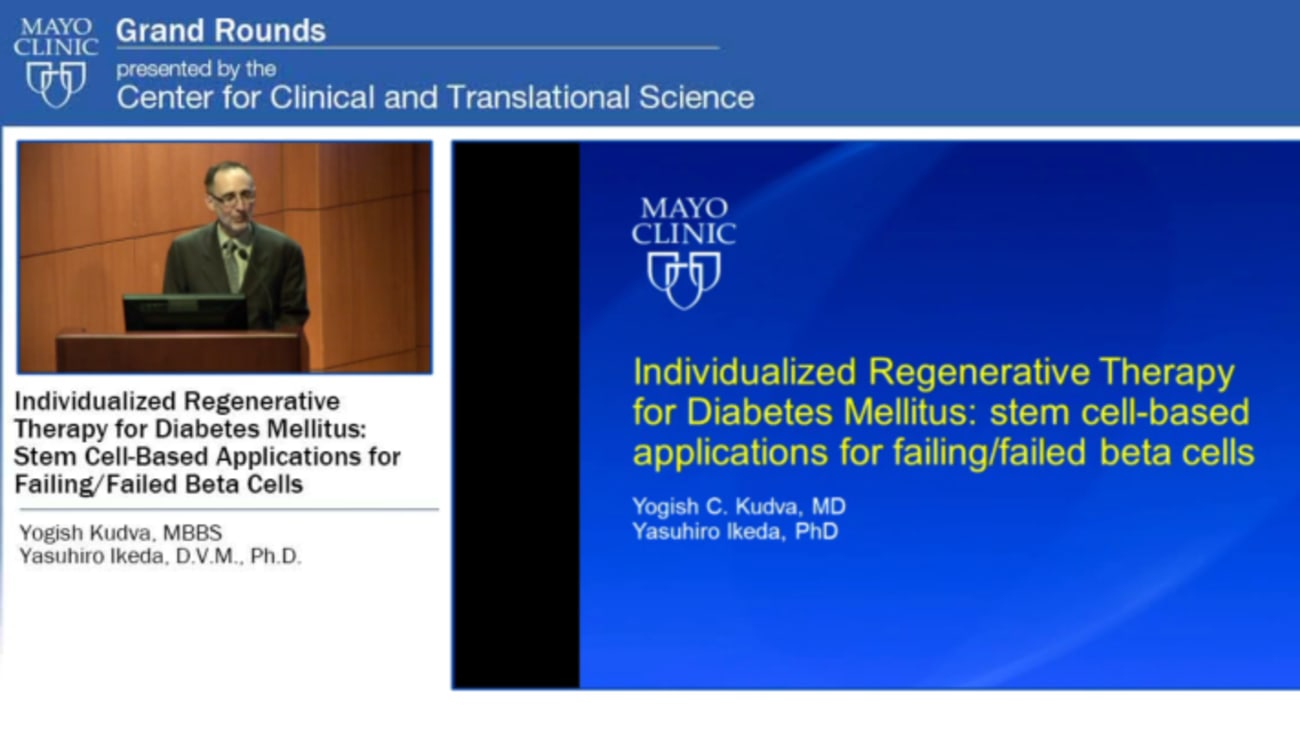 MAYO CLINIC

Grand Rounds

presented by the

Center for Clinical and Translational Science

Individualized Regenerative Therapy for Diabetes Mellitus: Stem Cell-Based Applications for Failing/Failed Beta Cells

Yogish Kudva, MBBS
Yasuhiro Ikeda, D.V.M., Ph.D.

MAYO CLINIC

Individualized Regenerative Therapy for Diabetes Mellitus: stem cell-based applications for failing/failed beta cells

Yogish C. Kudva, MD
Yasuhiro Ikeda, PhD